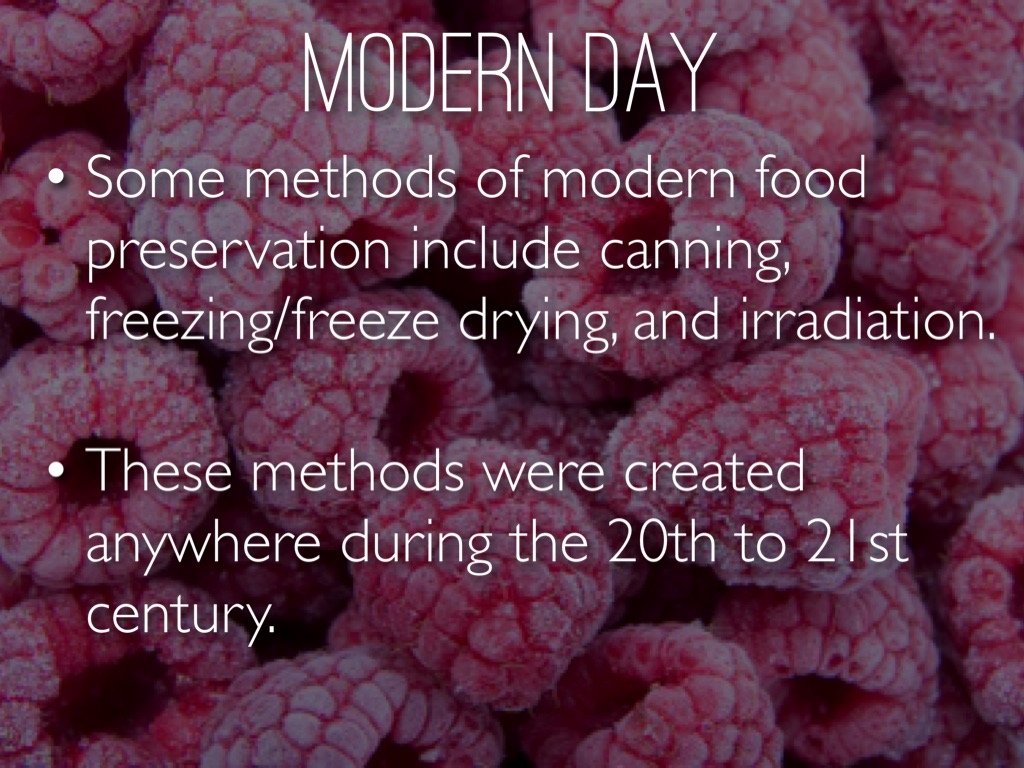 MODERN DAY

• Some methods of modern food preservation include canning, freezing/freeze drying, and irradiation.

• These methods were created anywhere during the 20th to 21st century.